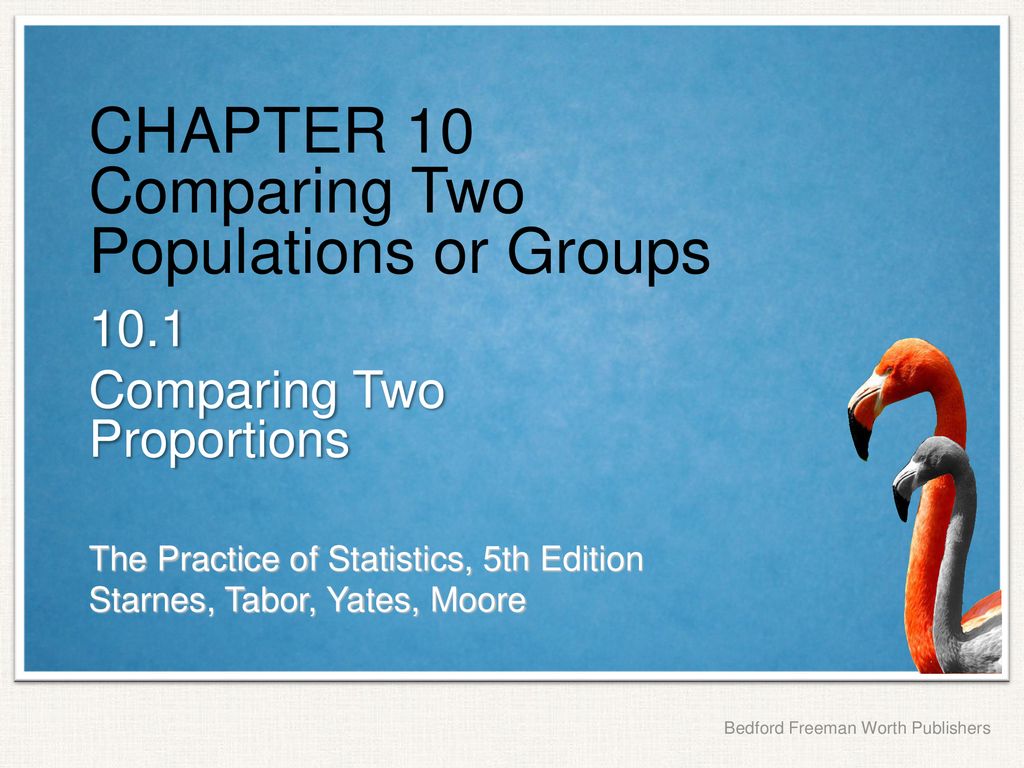 CHAPTER 10
Comparing Two Populations or Groups

10.1
Comparing Two Proportions

The Practice of Statistics, 5th Edition
Starnes, Tabor, Yates, Moore

Bedford Freeman Worth Publishers